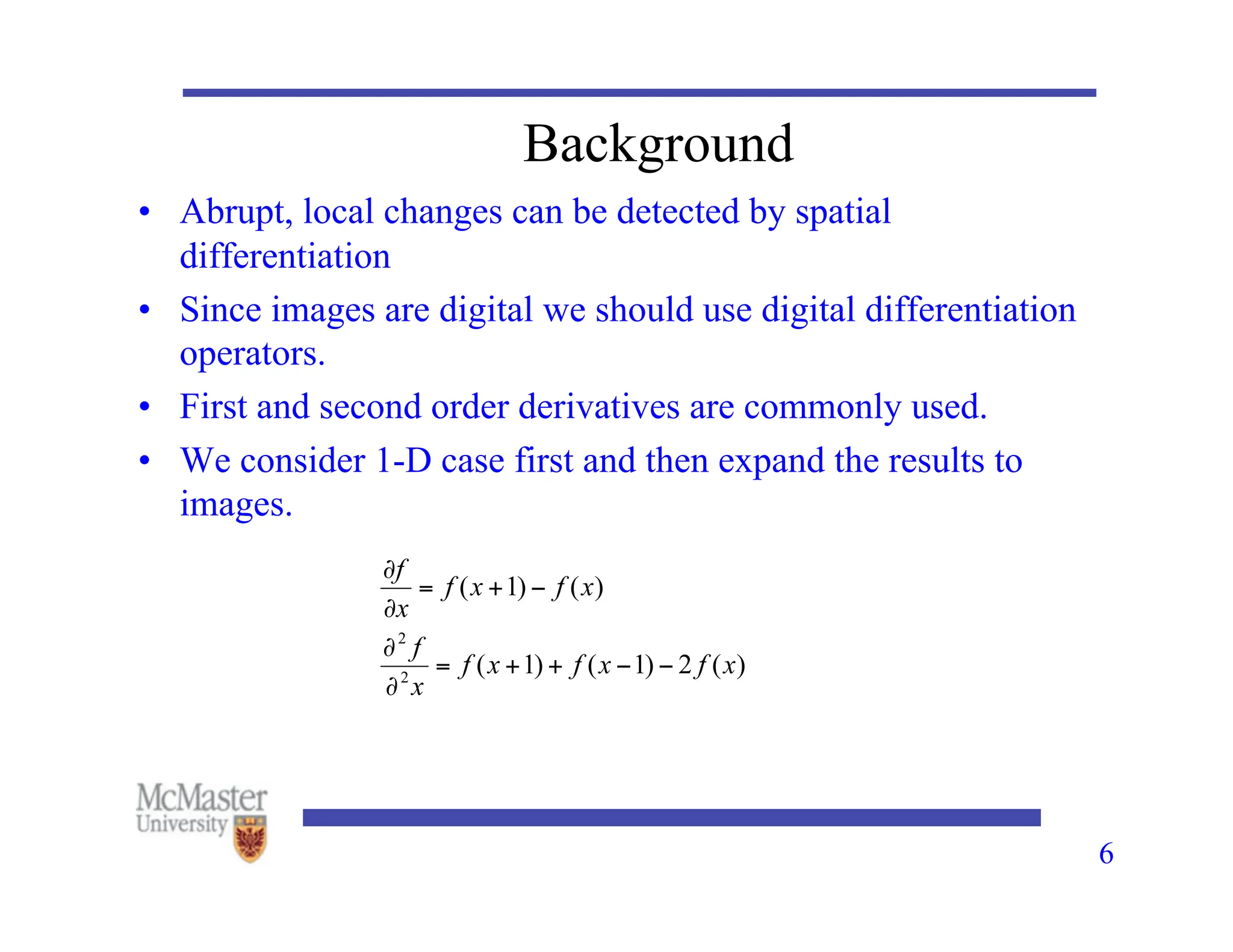 Background

• Abrupt, local changes can be detected by spatial differentiation

• Since images are digital we should use digital differentiation operators.

• First and second order derivatives are commonly used.

• We consider 1-D case first and then expand the results to images.

$\frac{\partial f}{\partial x} = f(x+1) - f(x)$

$\frac{\partial^2 f}{\partial^2 x} = f(x+1) + f(x-1) - 2f(x)$

McMaster University

6